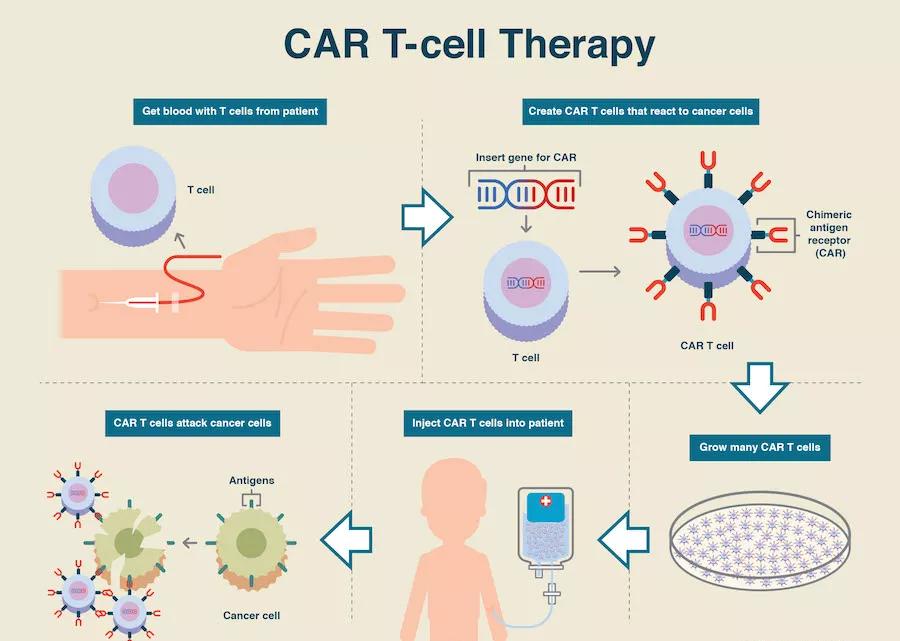 CAR T-cell Therapy

Get blood with T cells from patient

T cell

Create CAR T cells that react to cancer cells

Insert gene for CAR

T cell

Chimeric antigen receptor (CAR)

CAR T cell

Grow many CAR T cells

Inject CAR T cells into patient

CAR T cells attack cancer cells

Antigens

Cancer cell